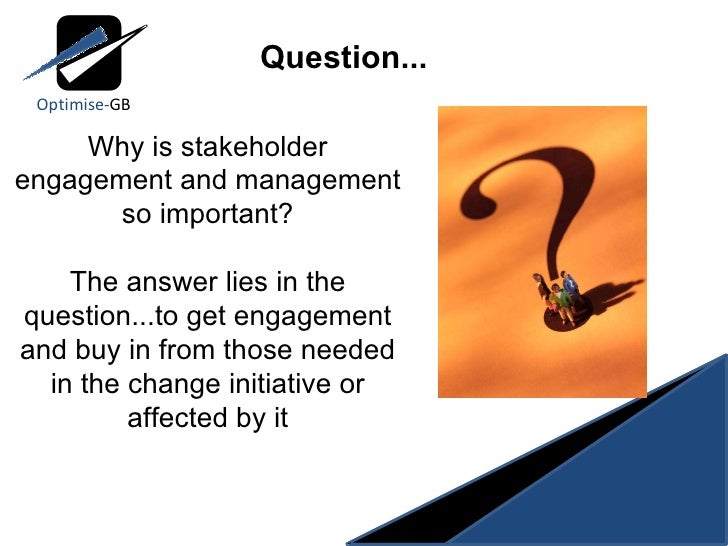 Optimise-GB

Question...

Why is stakeholder engagement and management so important?

The answer lies in the question...to get engagement and buy in from those needed in the change initiative or affected by it